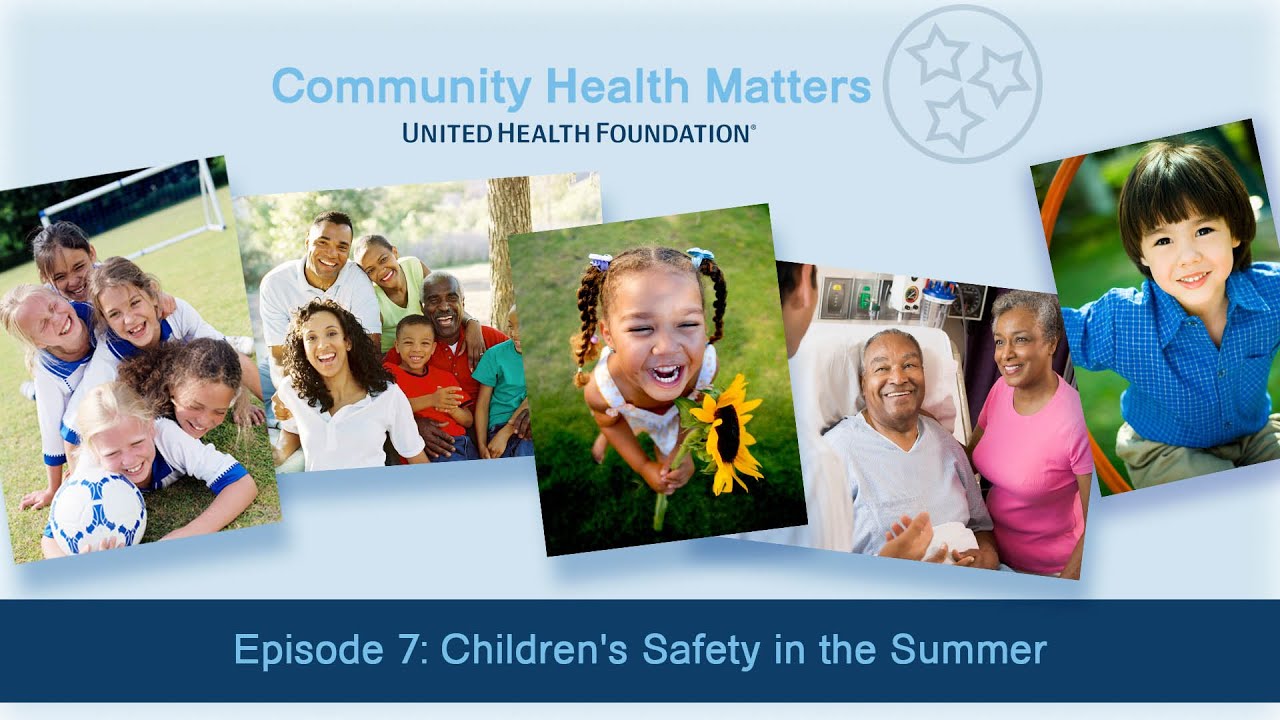 Community Health Matters
UNITED HEALTH FOUNDATION®

Episode 7: Children's Safety in the Summer